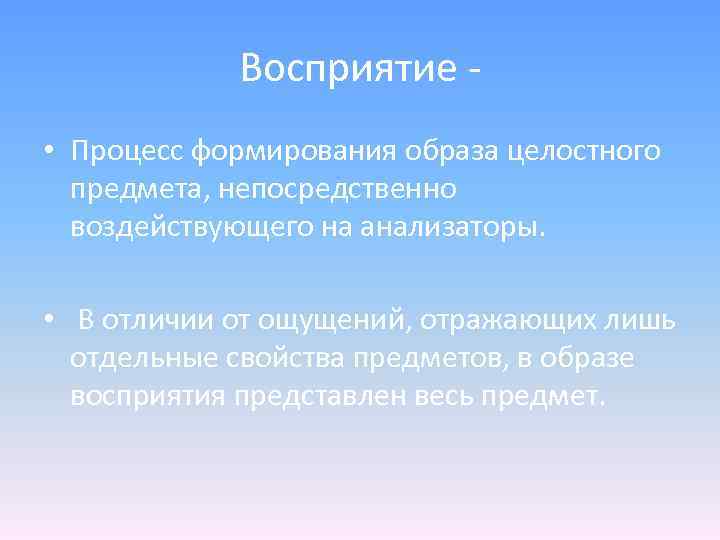 Восприятие -

• Процесс формирования образа целостного предмета, непосредственно воздействующего на анализаторы.

• В отличии от ощущений, отражающих лишь отдельные свойства предметов, в образе восприятия представлен весь предмет.